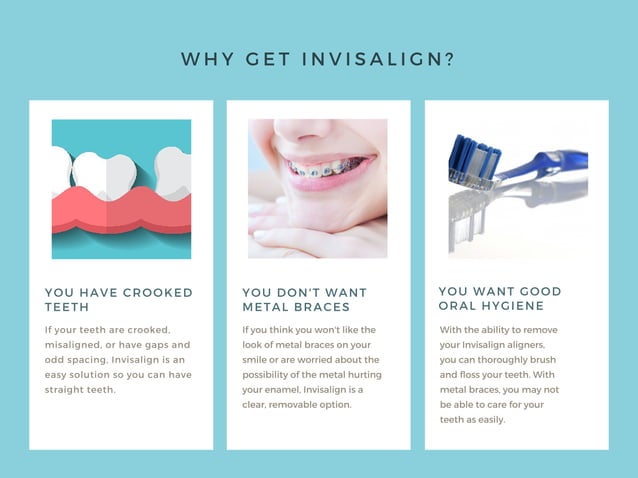 WHY GET INVISALIGN?

YOU HAVE CROOKED TEETH

If your teeth are crooked, misaligned, or have gaps and odd spacing, Invisalign is an easy solution so you can have straight teeth.

YOU DON'T WANT METAL BRACES

If you think you won't like the look of metal braces on your smile or are worried about the possibility of the metal hurting your enamel, Invisalign is a clear, removable option.

YOU WANT GOOD ORAL HYGIENE

With the ability to remove your Invisalign aligners, you can thoroughly brush and floss your teeth. With metal braces, you may not be able to care for your teeth as easily.